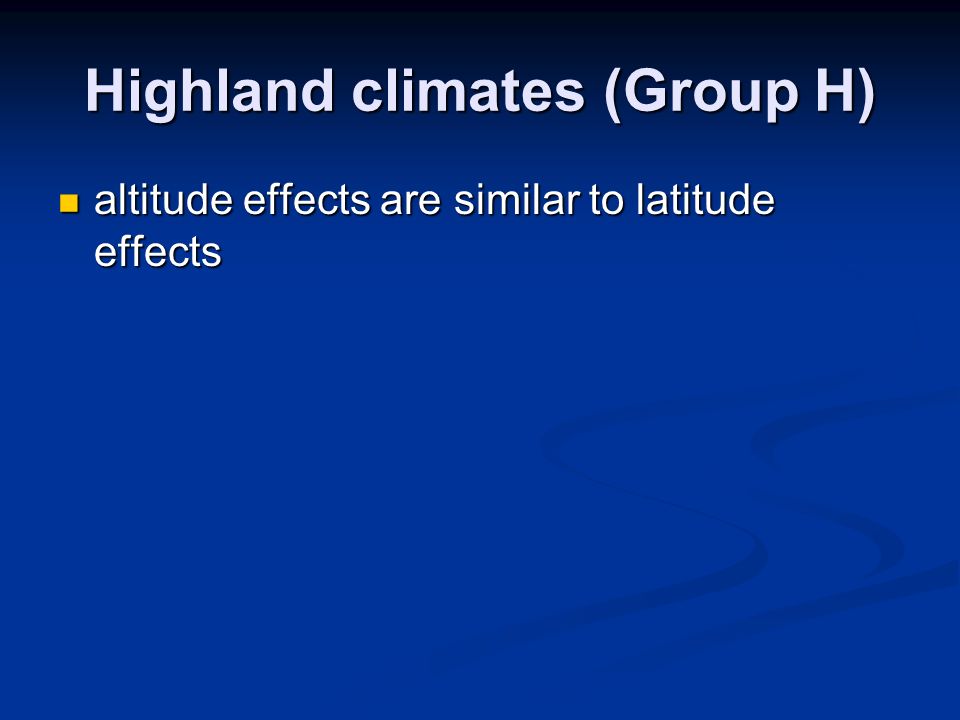 Highland climates (Group H)

altitude effects are similar to latitude effects